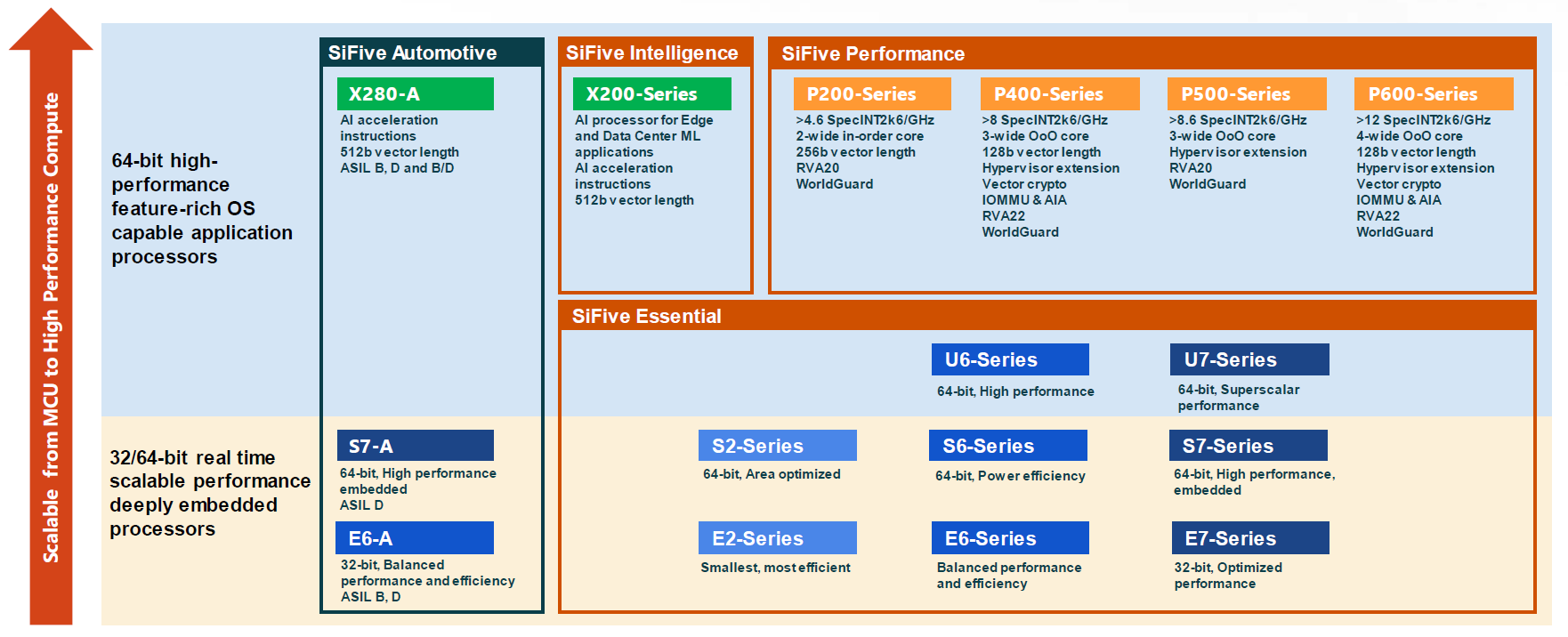 Scalable from MCU to High Performance Compute

64-bit high-performance feature-rich OS capable application processors

32/64-bit real time scalable performance deeply embedded processors

SiFive Automotive

X280-A

AI acceleration instructions
512b vector length
ASIL B, D and B/D

S7-A

64-bit, High performance embedded
ASIL D

E6-A

32-bit, Balanced performance and efficiency
ASIL B, D

SiFive Intelligence

X200-Series

AI processor for Edge and Data Center ML applications
AI acceleration instructions
512b vector length

SiFive Performance

P200-Series

>4.6 SpecINT2k6/GHz
2-wide in-order core
256b vector length
RVA20
WorldGuard

P400-Series

>8 SpecINT2k6/GHz
3-wide OoO core
128b vector length
Hypervisor extension
Vector crypto
IOMMU & AIA
RVA22
WorldGuard

P500-Series

>8.6 SpecINT2k6/GHz
3-wide OoO core
Hypervisor extension
RVA20
WorldGuard

P600-Series

>12 SpecINT2k6/GHz
4-wide OoO core
128b vector length
Hypervisor extension
Vector crypto
IOMMU & AIA
RVA22
WorldGuard

SiFive Essential

U6-Series

64-bit, High performance

U7-Series

64-bit, Superscalar performance

S2-Series

64-bit, Area optimized

S6-Series

64-bit, Power efficiency

S7-Series

64-bit, High performance, embedded

E2-Series

Smallest, most efficient

E6-Series

Balanced performance and efficiency

E7-Series

32-bit, Optimized performance